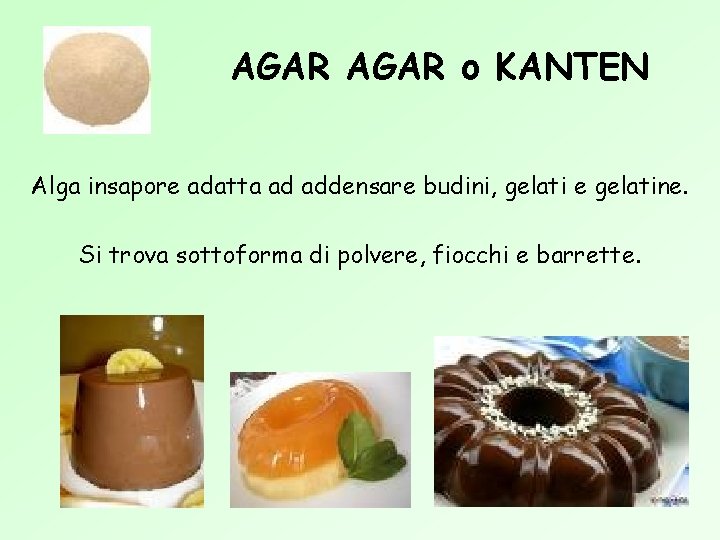 AGAR AGAR o KANTEN

Alga insapore adatta ad addensare budini, gelati e gelatine.

Si trova sottoforma di polvere, fiocchi e barrette.